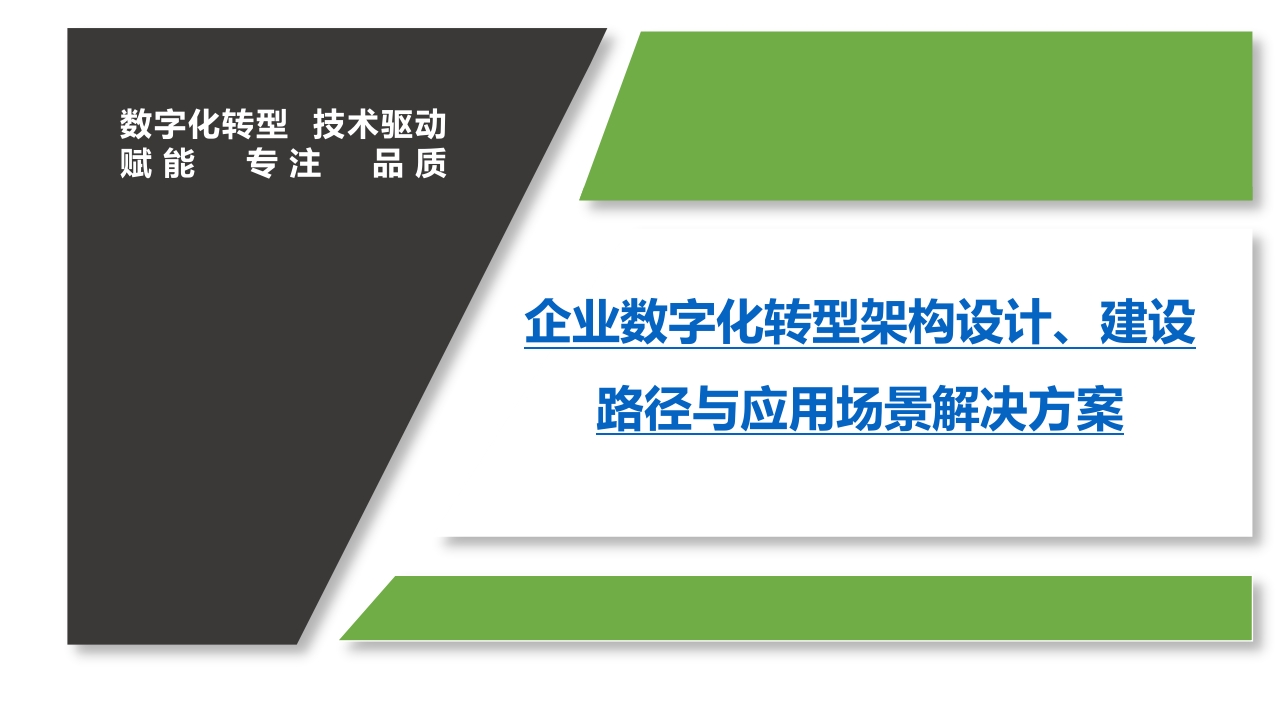 数字化转型 技术驱动
赋能 专注 品质

企业数字化转型架构设计、建设路径与应用场景解决方案